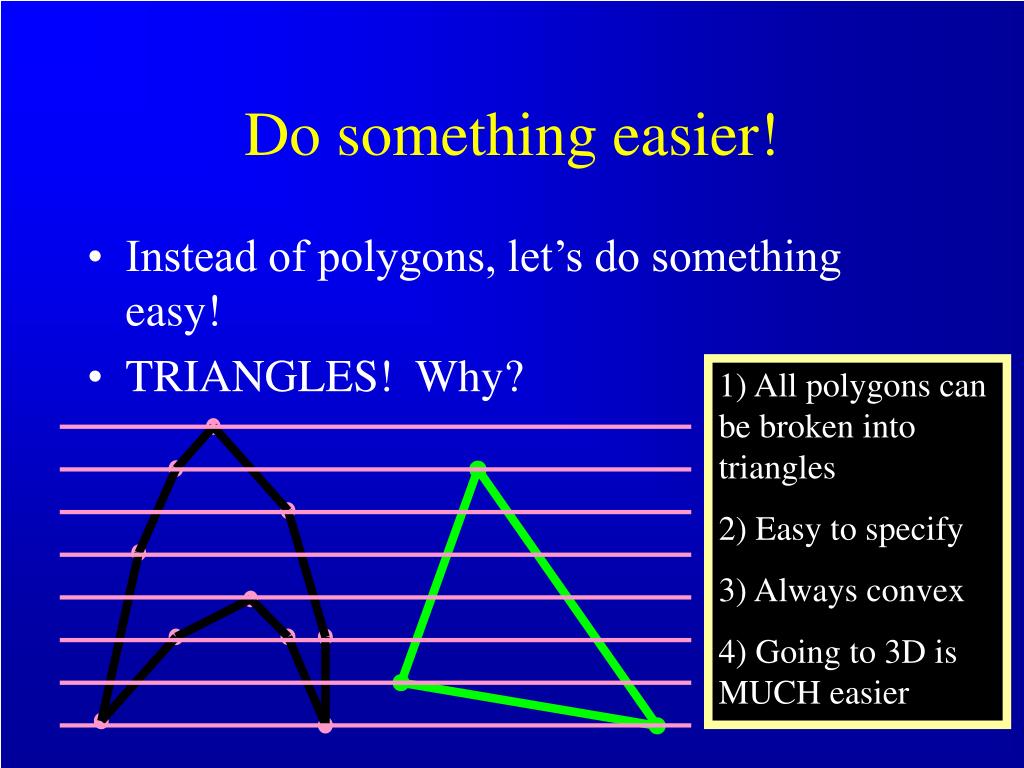 Do something easier!

• Instead of polygons, let’s do something easy!
• TRIANGLES! Why?

1) All polygons can be broken into triangles

2) Easy to specify

3) Always convex

4) Going to 3D is MUCH easier